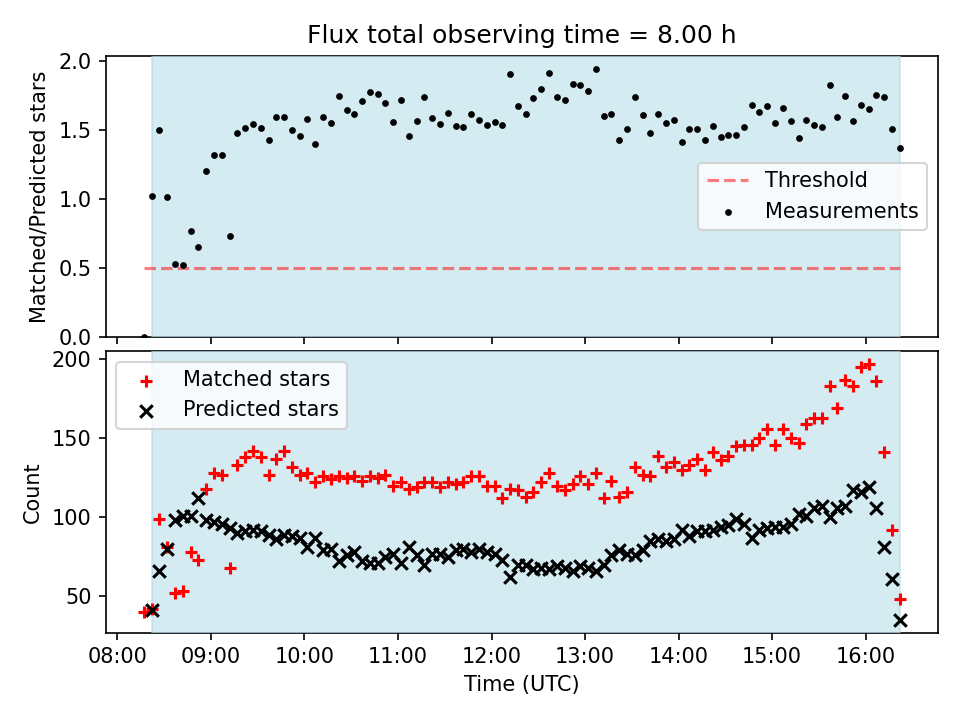 Flux total observing time = 8.00 h

Matched/Predicted stars
2.0
1.5
1.0
0.5
0.0

Threshold
Measurements

Count
200
150
100
50

Matched stars
Predicted stars

08:00 09:00 10:00 11:00 12:00 13:00 14:00 15:00 16:00
Time (UTC)